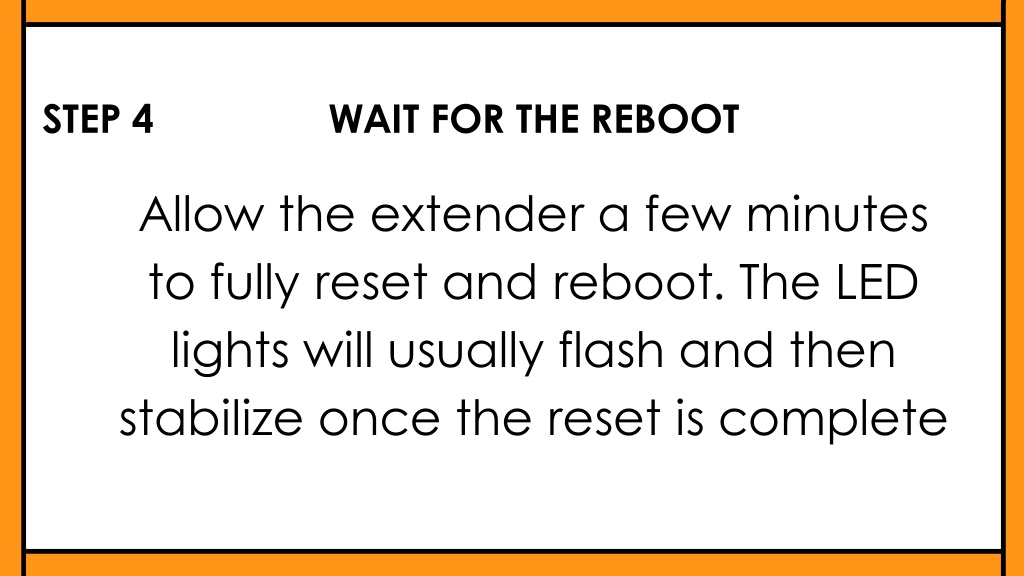 STEP 4 WAIT FOR THE REBOOT

Allow the extender a few minutes to fully reset and reboot. The LED lights will usually flash and then stabilize once the reset is complete